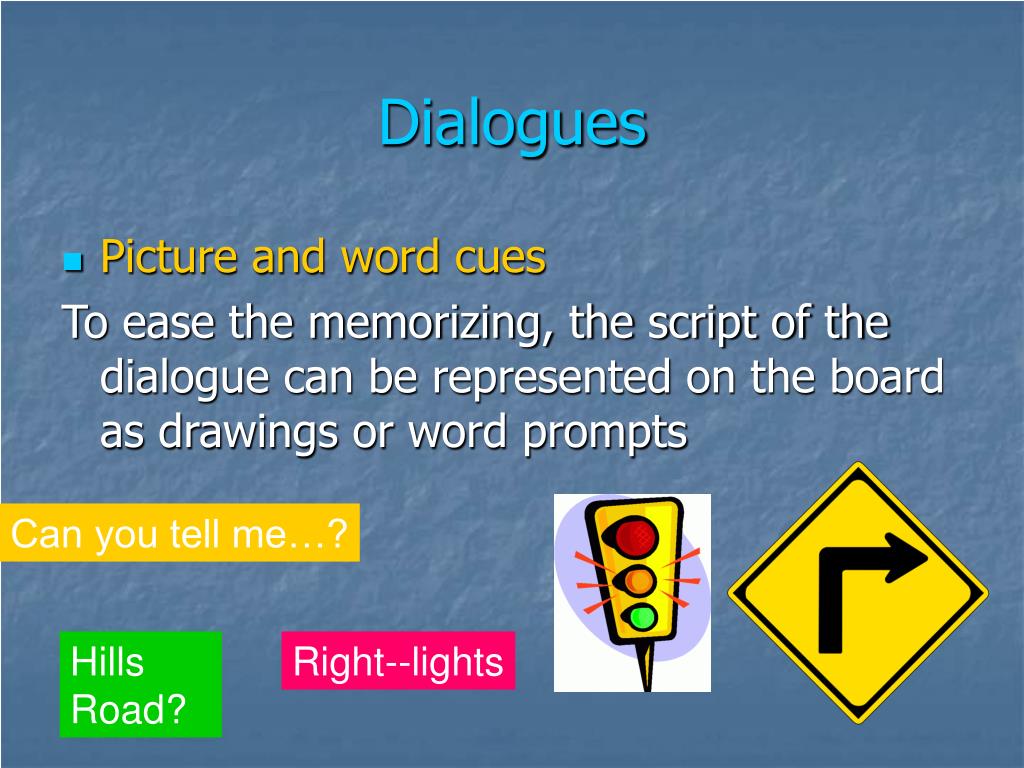 Dialogues

Picture and word cues

To ease the memorizing, the script of the dialogue can be represented on the board as drawings or word prompts

Can you tell me…?

Hills Road?

Right--lights